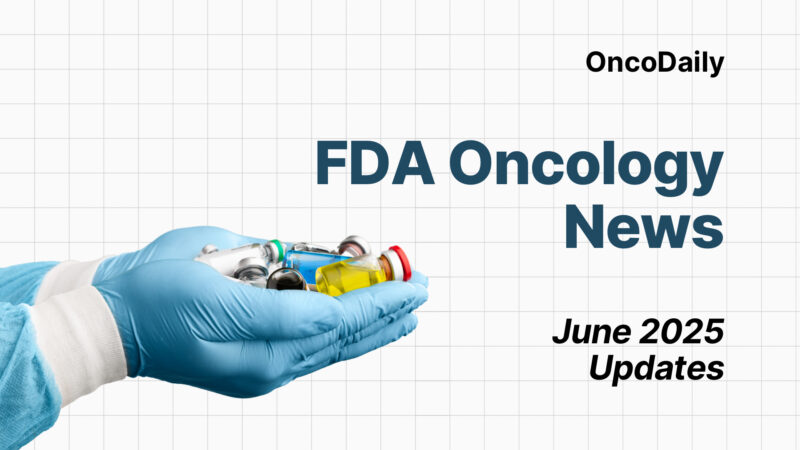 OncoDaily

FDA Oncology News

June 2025 Updates